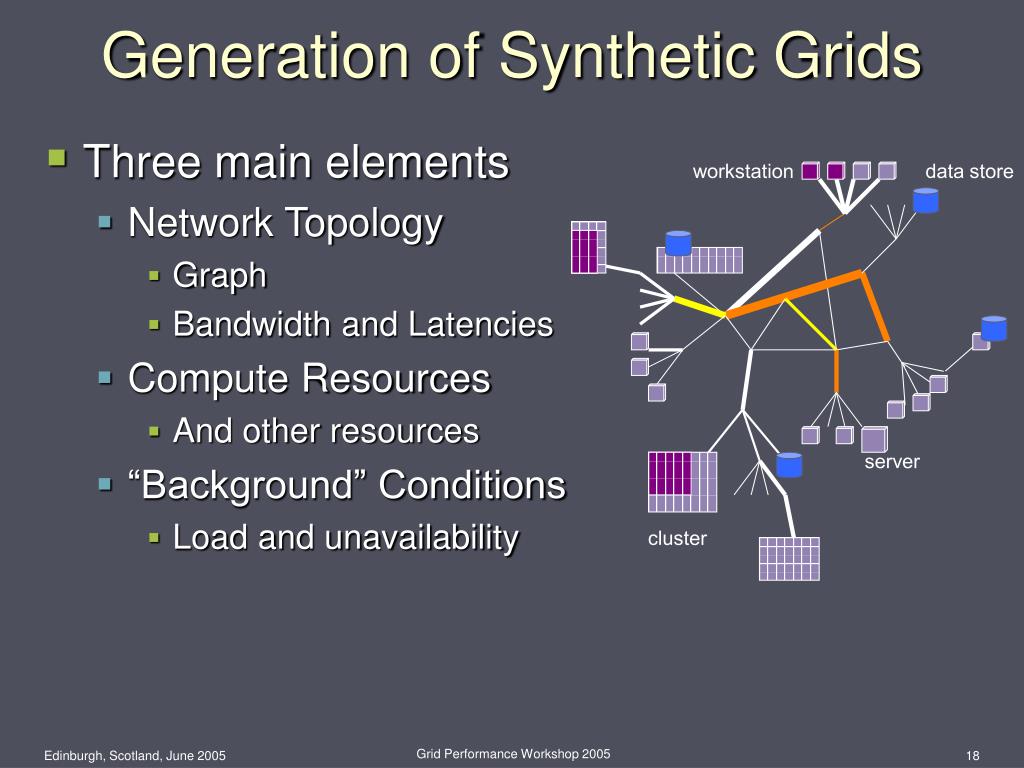 Generation of Synthetic Grids

Three main elements
Network Topology
Graph
Bandwidth and Latencies
Compute Resources
And other resources
“Background” Conditions
Load and unavailability

workstation
data store
server
cluster

Edinburgh, Scotland, June 2005
Grid Performance Workshop 2005
18